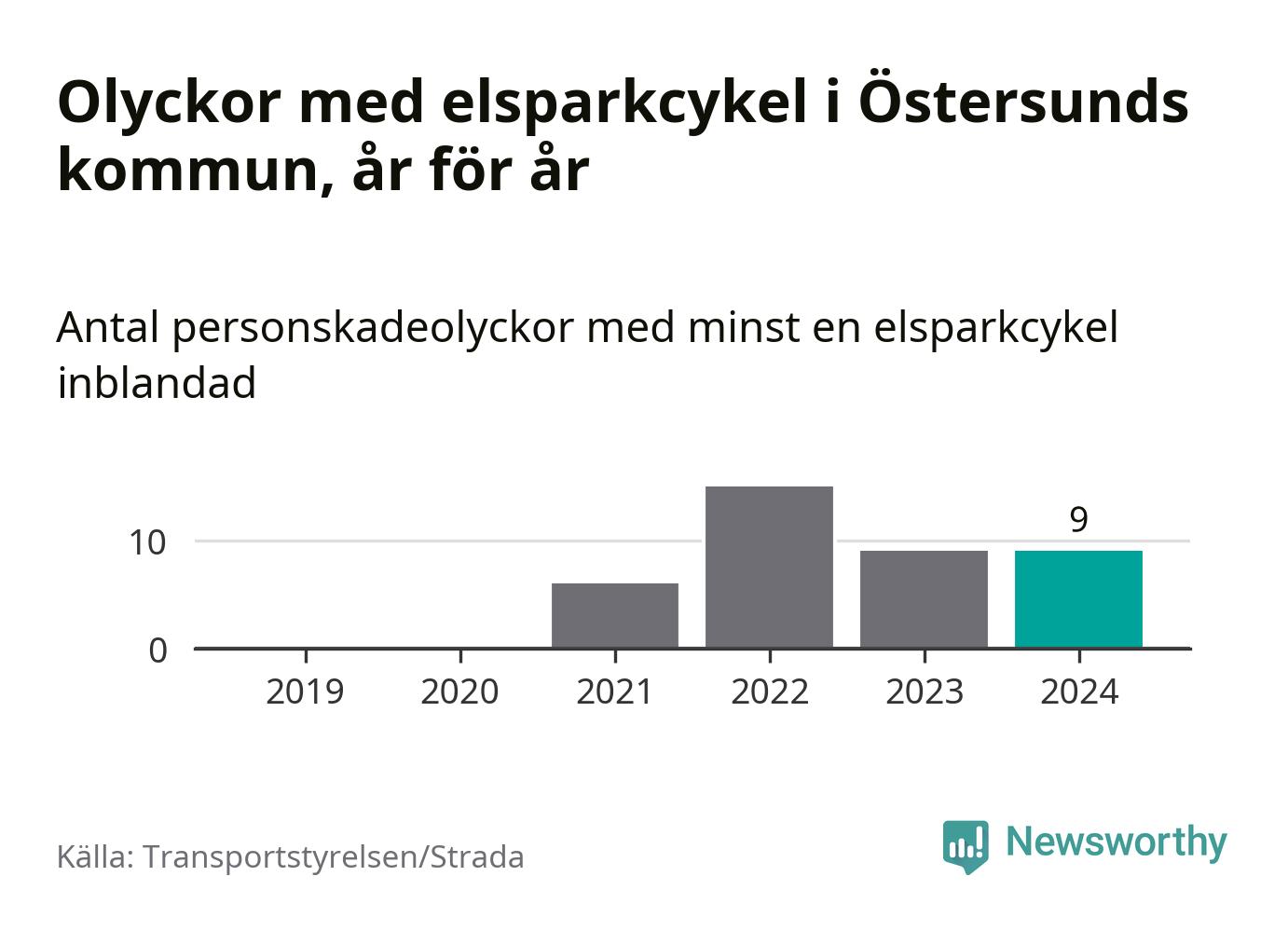 Olyckor med elsparkcykel i Östersunds kommun, år för år

Antal personskadeolyckor med minst en elsparkcykel inblandad

10
0
9
2019
2020
2021
2022
2023
2024

Källa: Transportstyrelsen/Strada

Newsworthy